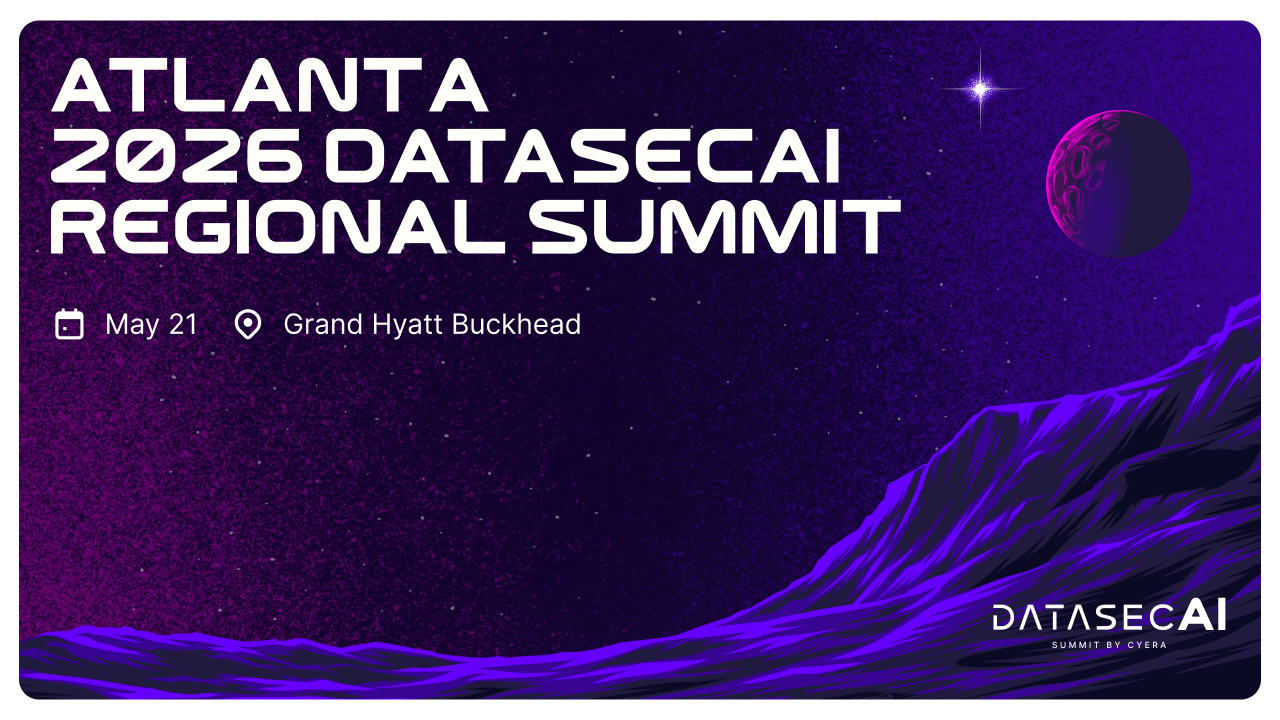 ATLANTA 2026 DATASECAI REGIONAL SUMMIT

May 21 Grand Hyatt Buckhead

DATASECAI
SUMMIT BY CYERA